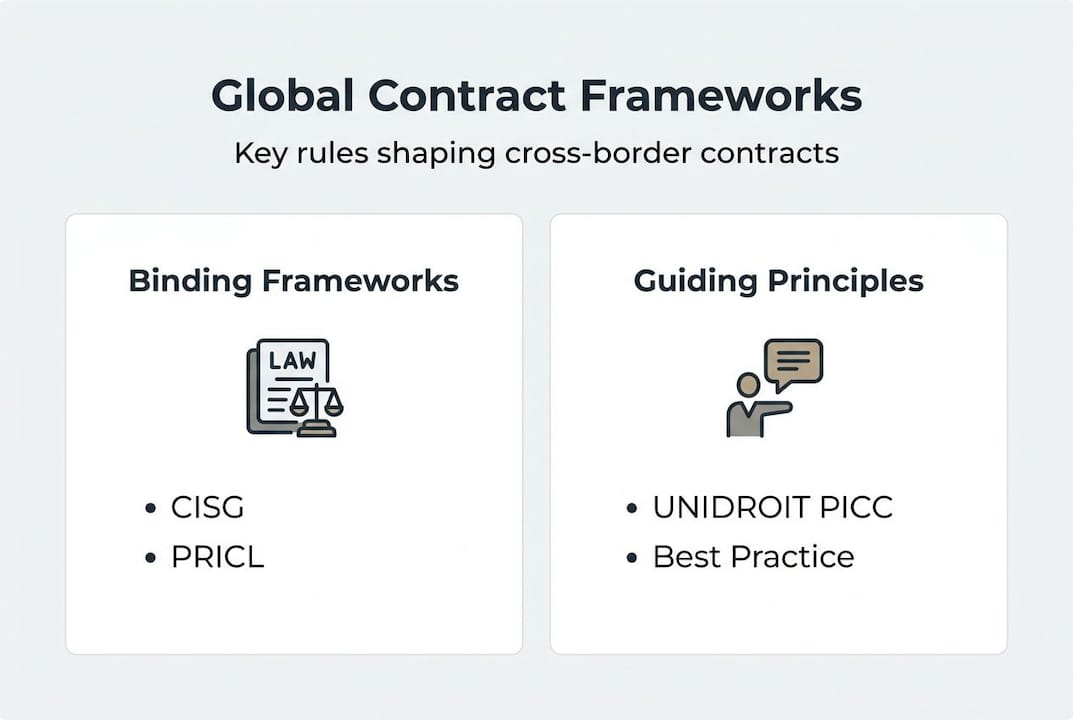 Global Contract Frameworks

Key rules shaping cross-border contracts

Binding Frameworks

LAW

• CISG
• PRICL

Guiding Principles

• UNIDROIT PICC
• Best Practice